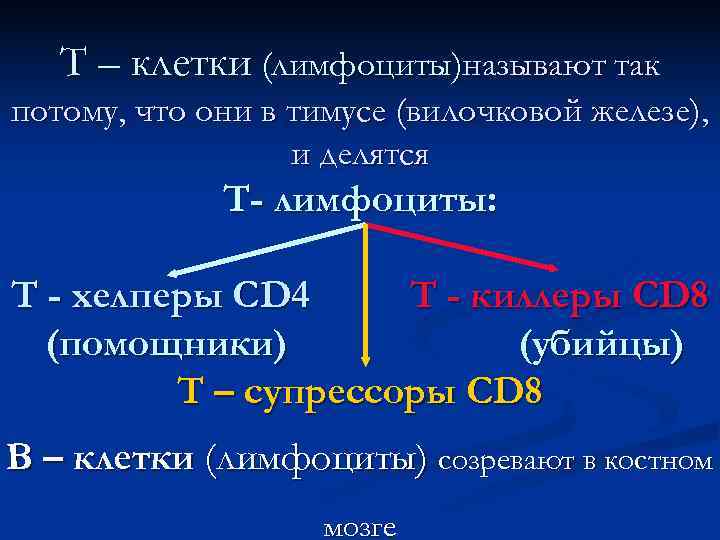 Т – клетки (лимфоциты)называют так потому, что они в тимусе (вилочковой железе), и делятся

Т- лимфоциты:

Т - хелперы CD4
(помощники)

Т - киллеры CD8
(убийцы)

Т – супрессоры CD8

В – клетки (лимфоциты) созревают в костном мозге